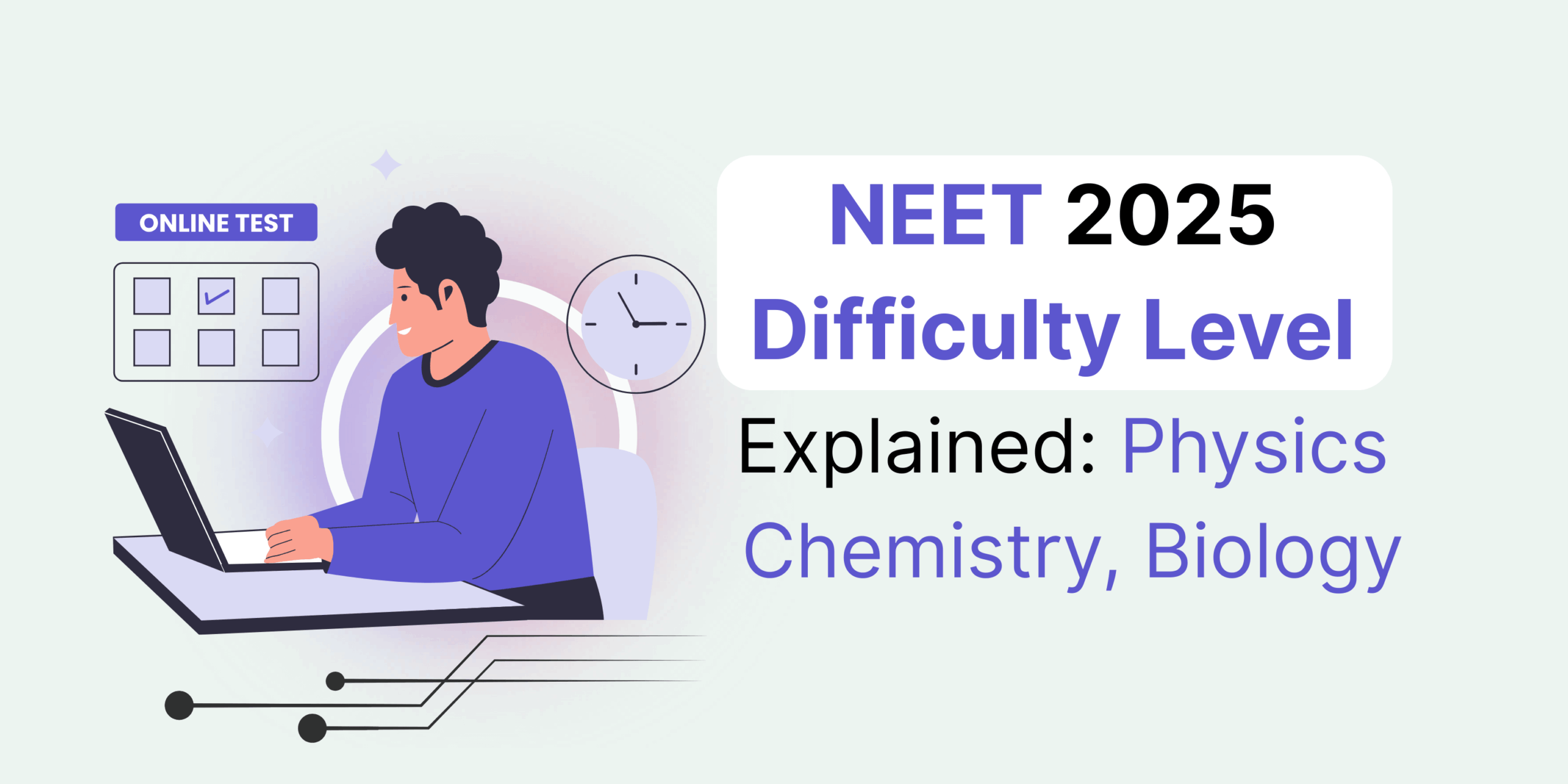 ONLINE TEST

NEET 2025
Difficulty Level

Explained: Physics
Chemistry, Biology